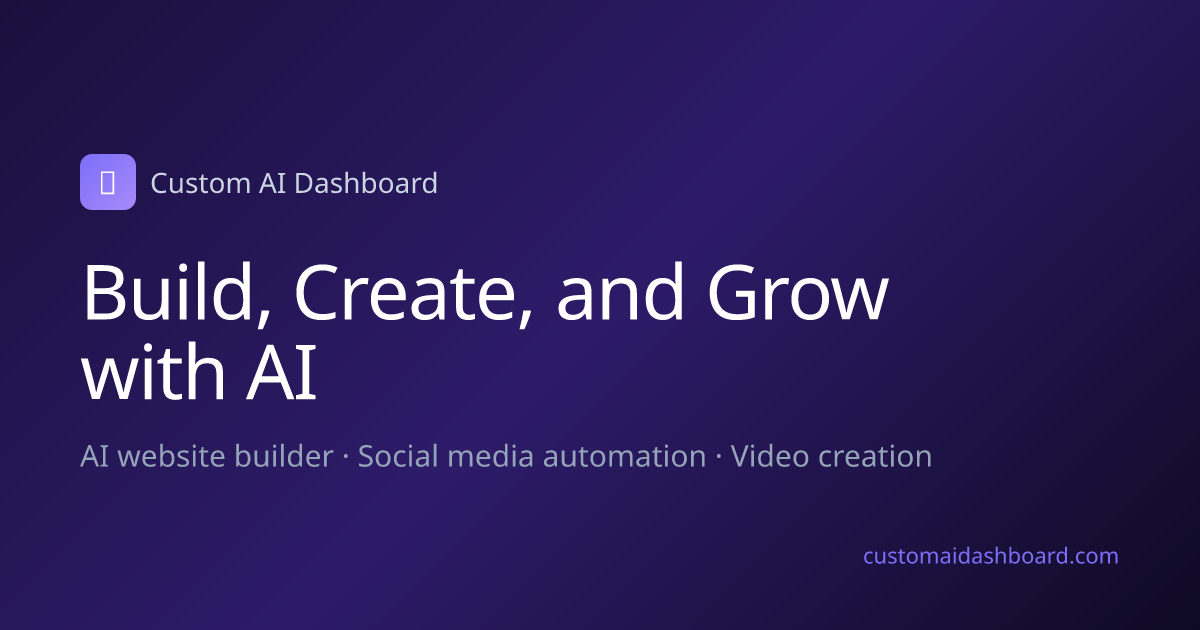 Custom AI Dashboard

Build, Create, and Grow with AI

AI website builder · Social media automation · Video creation

customaidashboard.com